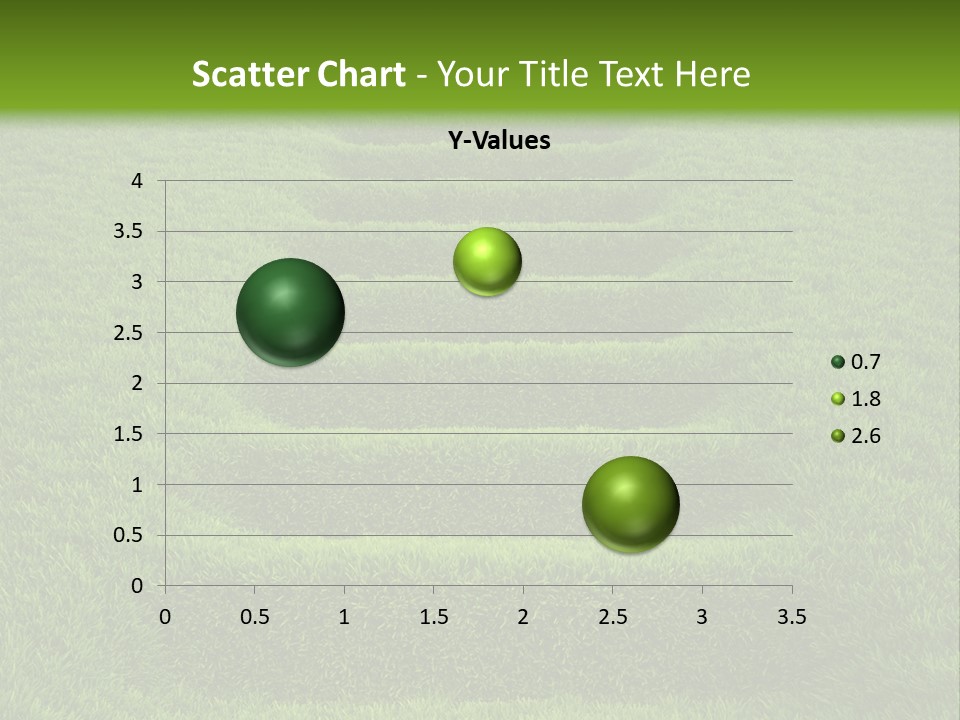 Scatter Chart - Your Title Text Here

Y-Values

4
3.5
3
2.5
2
1.5
1
0.5
0

0 0.5 1 1.5 2 2.5 3 3.5

0.7
1.8
2.6